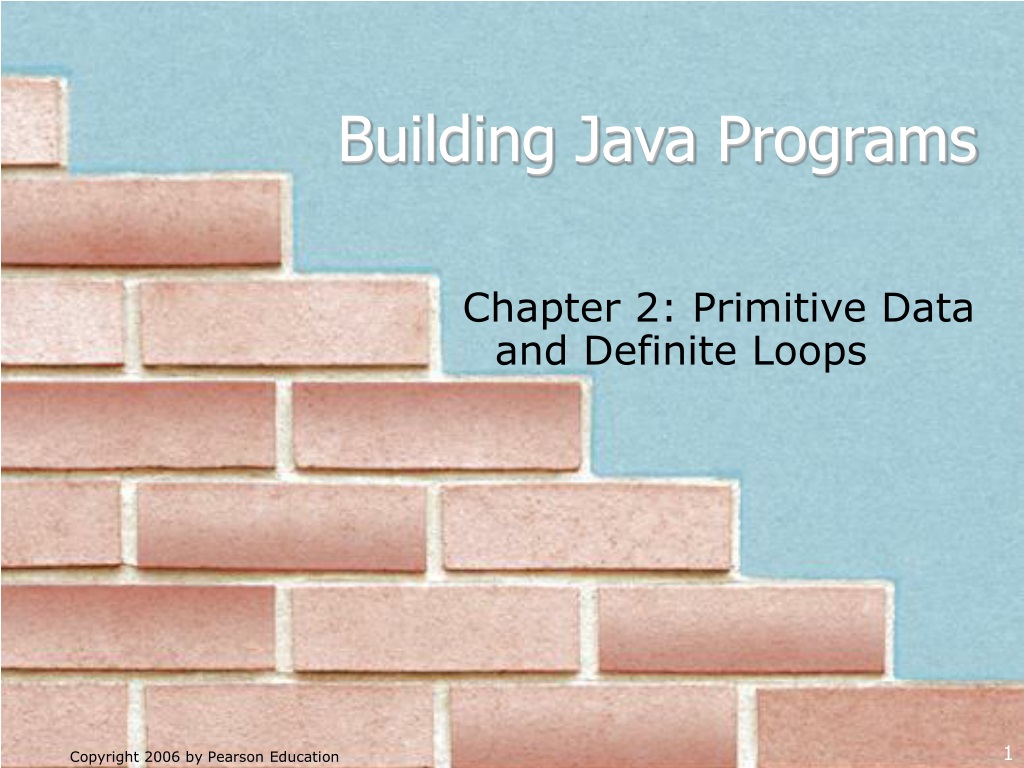 Building Java Programs

Chapter 2: Primitive Data and Definite Loops

Copyright 2006 by Pearson Education

1